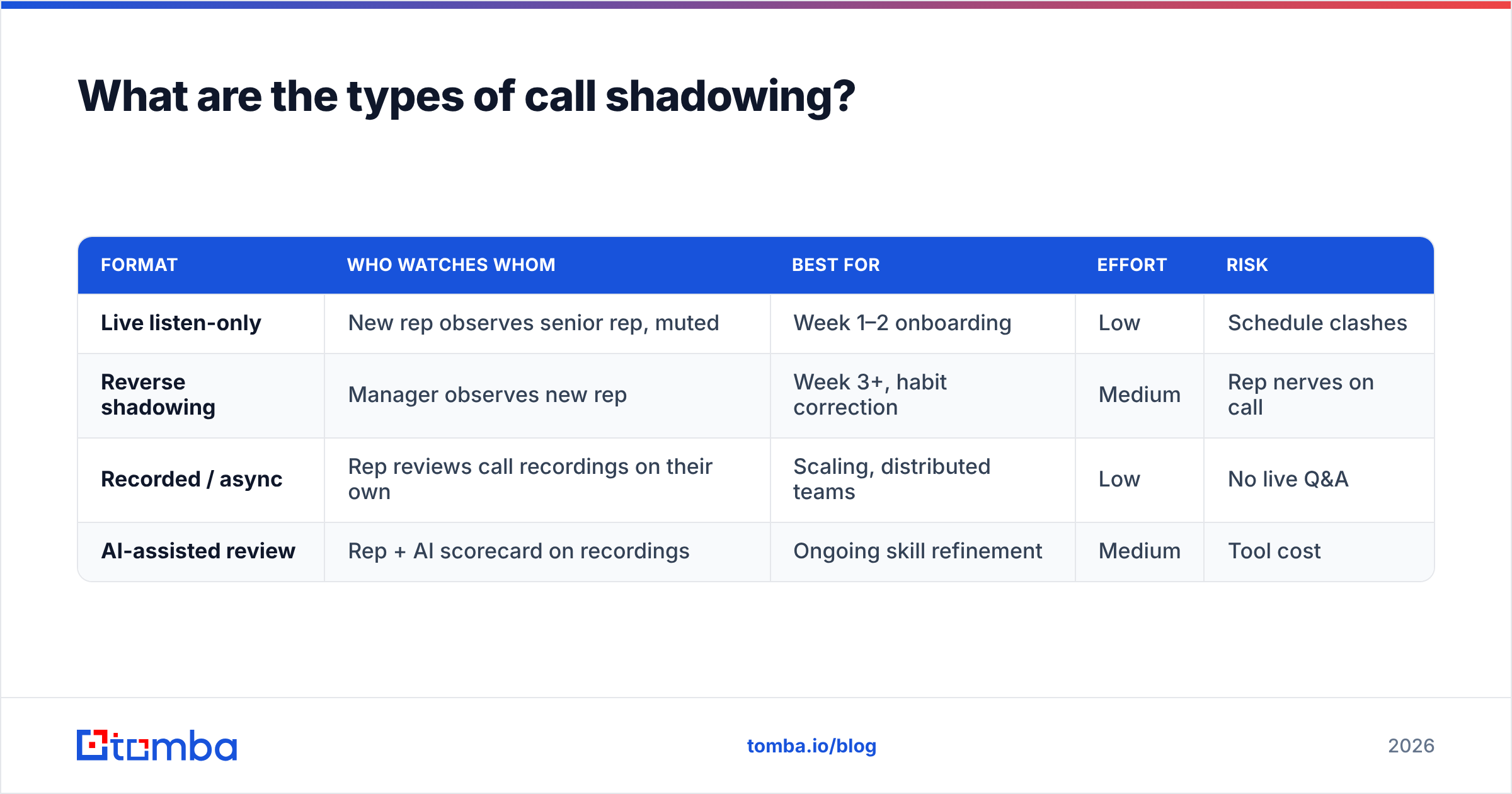 What are the types of call shadowing?

| FORMAT | WHO WATCHES WHOM | BEST FOR | EFFORT | RISK |
|---|---|---|---|---|
| Live listen-only | New rep observes senior rep, muted | Week 1–2 onboarding | Low | Schedule clashes |
| Reverse shadowing | Manager observes new rep | Week 3+, habit correction | Medium | Rep nerves on call |
| Recorded / async | Rep reviews call recordings on their own | Scaling, distributed teams | Low | No live Q&A |
| AI-assisted review | Rep + AI scorecard on recordings | Ongoing skill refinement | Medium | Tool cost |

tomba

tomba.io/blog

2026